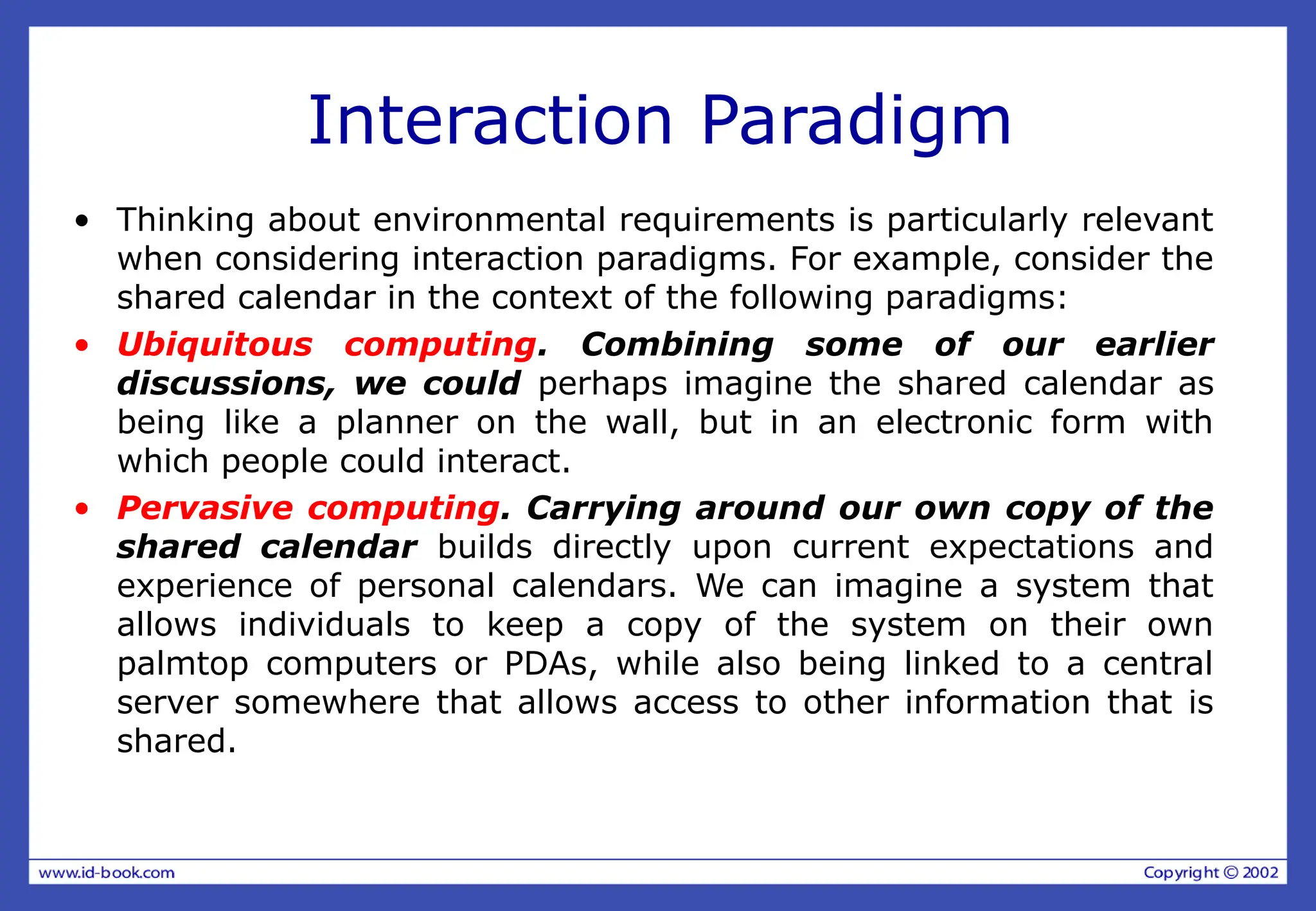 Interaction Paradigm

• Thinking about environmental requirements is particularly relevant when considering interaction paradigms. For example, consider the shared calendar in the context of the following paradigms:

• Ubiquitous computing. Combining some of our earlier discussions, we could perhaps imagine the shared calendar as being like a planner on the wall, but in an electronic form with which people could interact.

• Pervasive computing. Carrying around our own copy of the shared calendar builds directly upon current expectations and experience of personal calendars. We can imagine a system that allows individuals to keep a copy of the system on their own palmtop computers or PDAs, while also being linked to a central server somewhere that allows access to other information that is shared.

www.id-book.com

Copyright © 2002